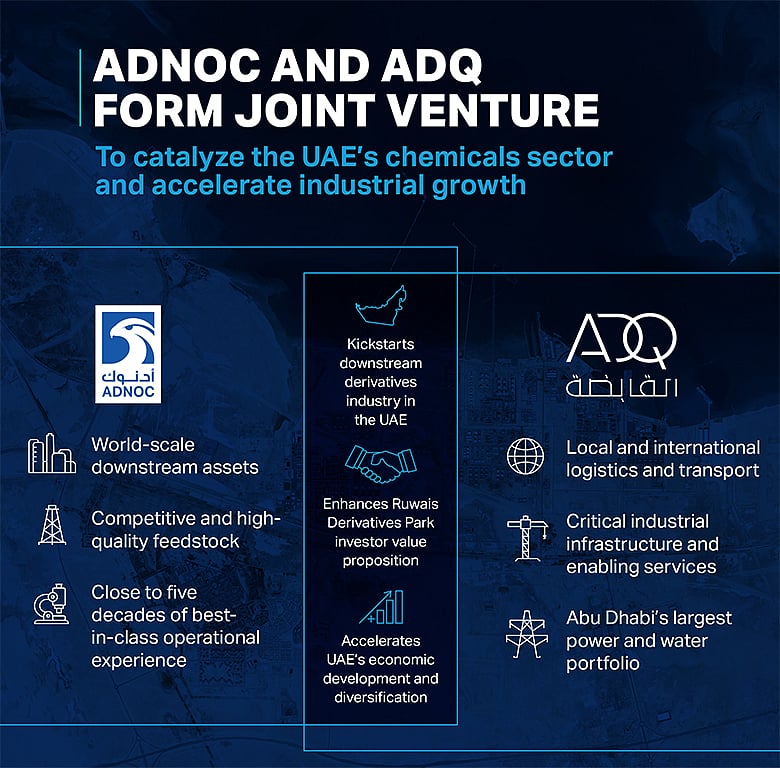 ADNOC AND ADQ FORM JOINT VENTURE

To catalyze the UAE's chemicals sector and accelerate industrial growth

أدنوك
ADNOC

World-scale downstream assets

Competitive and high-quality feedstock

Close to five decades of best-in-class operational experience

Kickstarts downstream derivatives industry in the UAE

Enhances Ruwais Derivatives Park investor value proposition

Accelerates UAE's economic development and diversification

ADQ
القابضة

Local and international logistics and transport

Critical industrial infrastructure and enabling services

Abu Dhabi's largest power and water portfolio